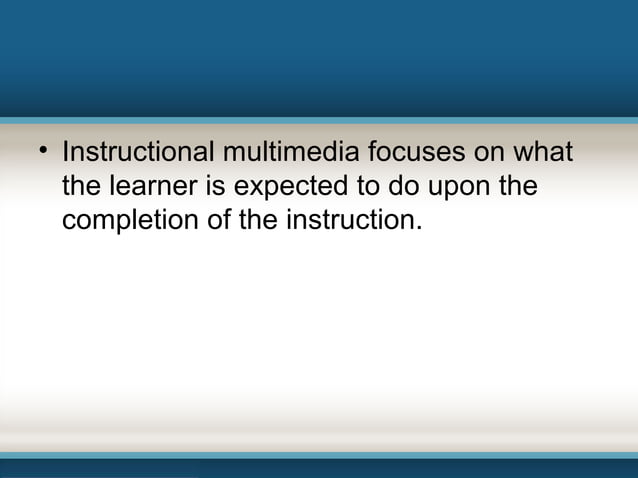 • Instructional multimedia focuses on what the learner is expected to do upon the completion of the instruction.